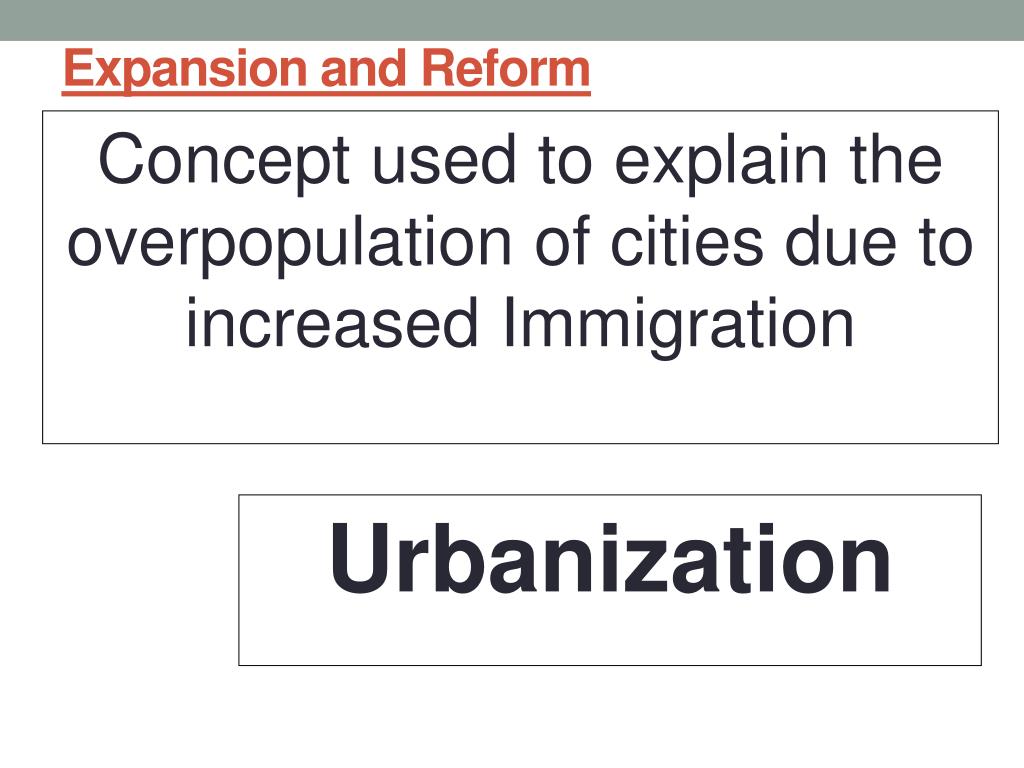 Expansion and Reform

Concept used to explain the overpopulation of cities due to increased Immigration

Urbanization